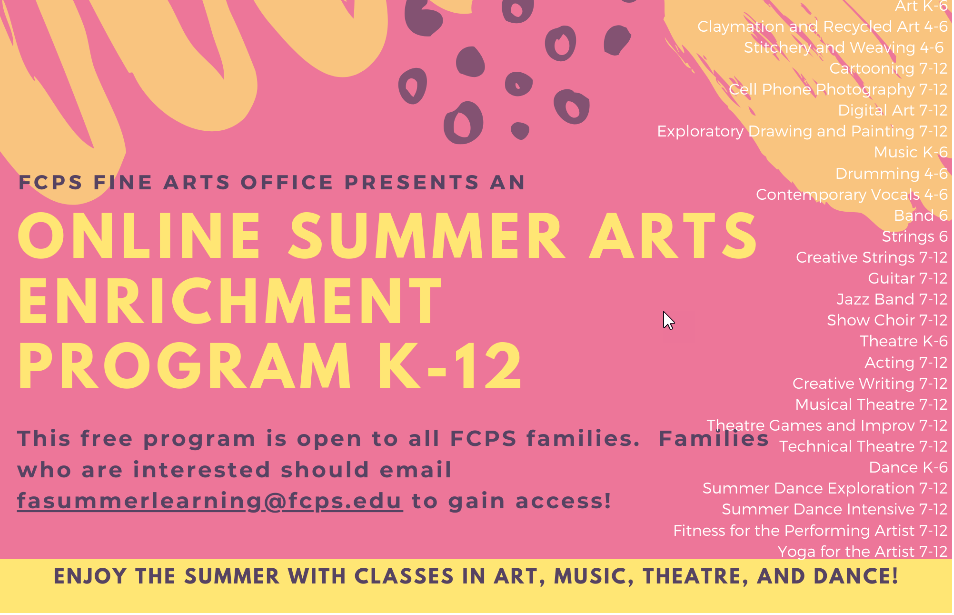 FCPS FINE ARTS OFFICE PRESENTS AN

ONLINE SUMMER ARTS ENRICHMENT PROGRAM K-12

This free program is open to all FCPS families. Families who are interested should email fasummerlearning@fcps.edu to gain access!

Art K-6
Claymation and Recycled Art 4-6
Stitchery and Weaving 4-6
Cartooning 7-12
Cell Phone Photography 7-12
Digital Art 7-12
Exploratory Drawing and Painting 7-12
Music K-6
Drumming 4-6
Contemporary Vocals 4-6
Band 6
Strings 6
Creative Strings 7-12
Guitar 7-12
Jazz Band 7-12
Show Choir 7-12
Theatre K-6
Acting 7-12
Creative Writing 7-12
Musical Theatre 7-12
Theatre Games and Improv 7-12
Technical Theatre 7-12
Dance K-6
Summer Dance Exploration 7-12
Summer Dance Intensive 7-12
Fitness for the Performing Artist 7-12
Yoga for the Artist 7-12

ENJOY THE SUMMER WITH CLASSES IN ART, MUSIC, THEATRE, AND DANCE!